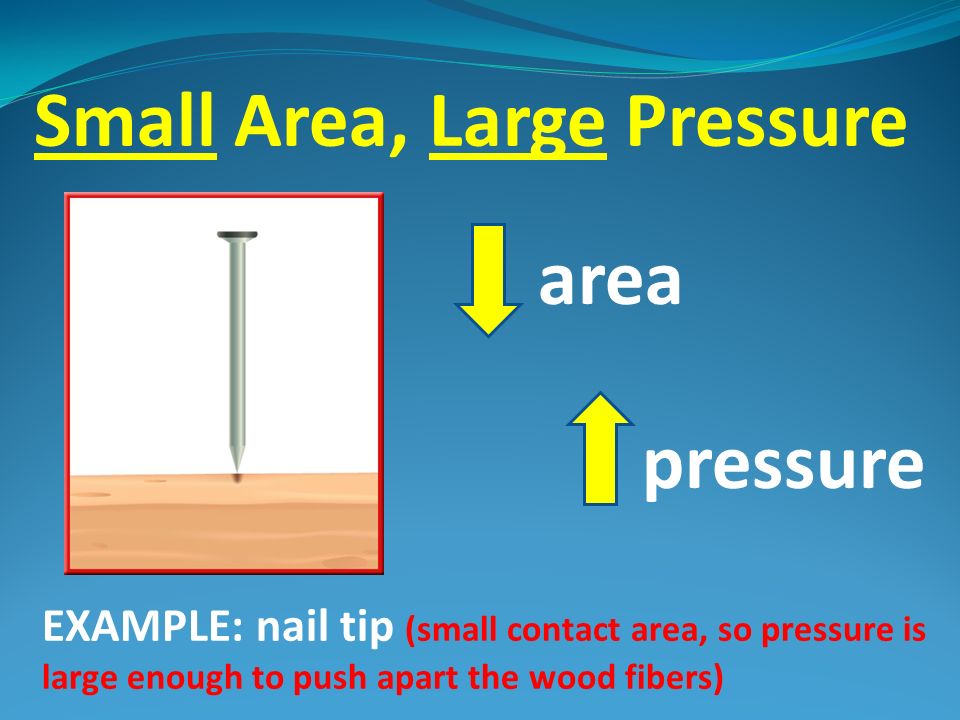 Small Area, Large Pressure

area

pressure

EXAMPLE: nail tip (small contact area, so pressure is large enough to push apart the wood fibers)